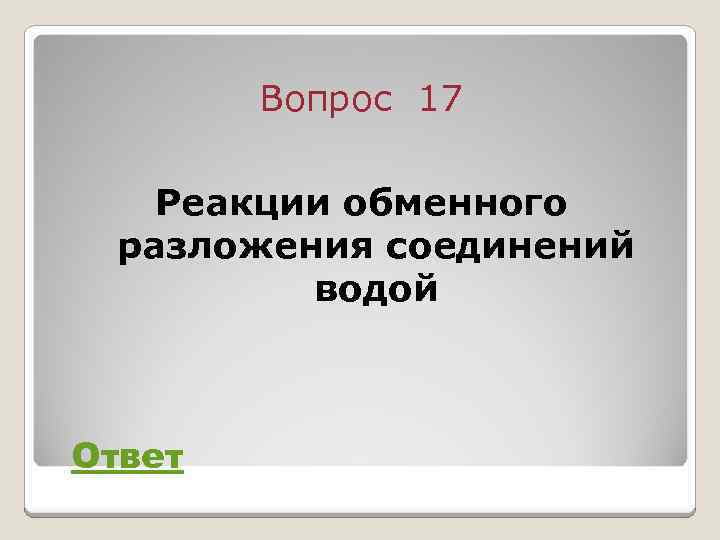 Вопрос 17

Реакции обменного разложения соединений водой

Ответ